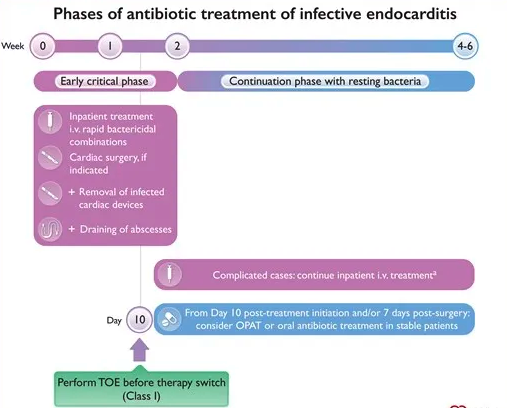 Phases of antibiotic treatment of infective endocarditis

Week 0 1 2 4-6

Early critical phase

Continuation phase with resting bacteria

Inpatient treatment i.v. rapid bactericidal combinations

Cardiac surgery, if indicated

+ Removal of infected cardiac devices

+ Draining of abscesses

Complicated cases: continue inpatient i.v. treatment$^a$

Day 10

From Day 10 post-treatment initiation and/or 7 days post-surgery: consider OPAT or oral antibiotic treatment in stable patients

Perform TOE before therapy switch (Class I)